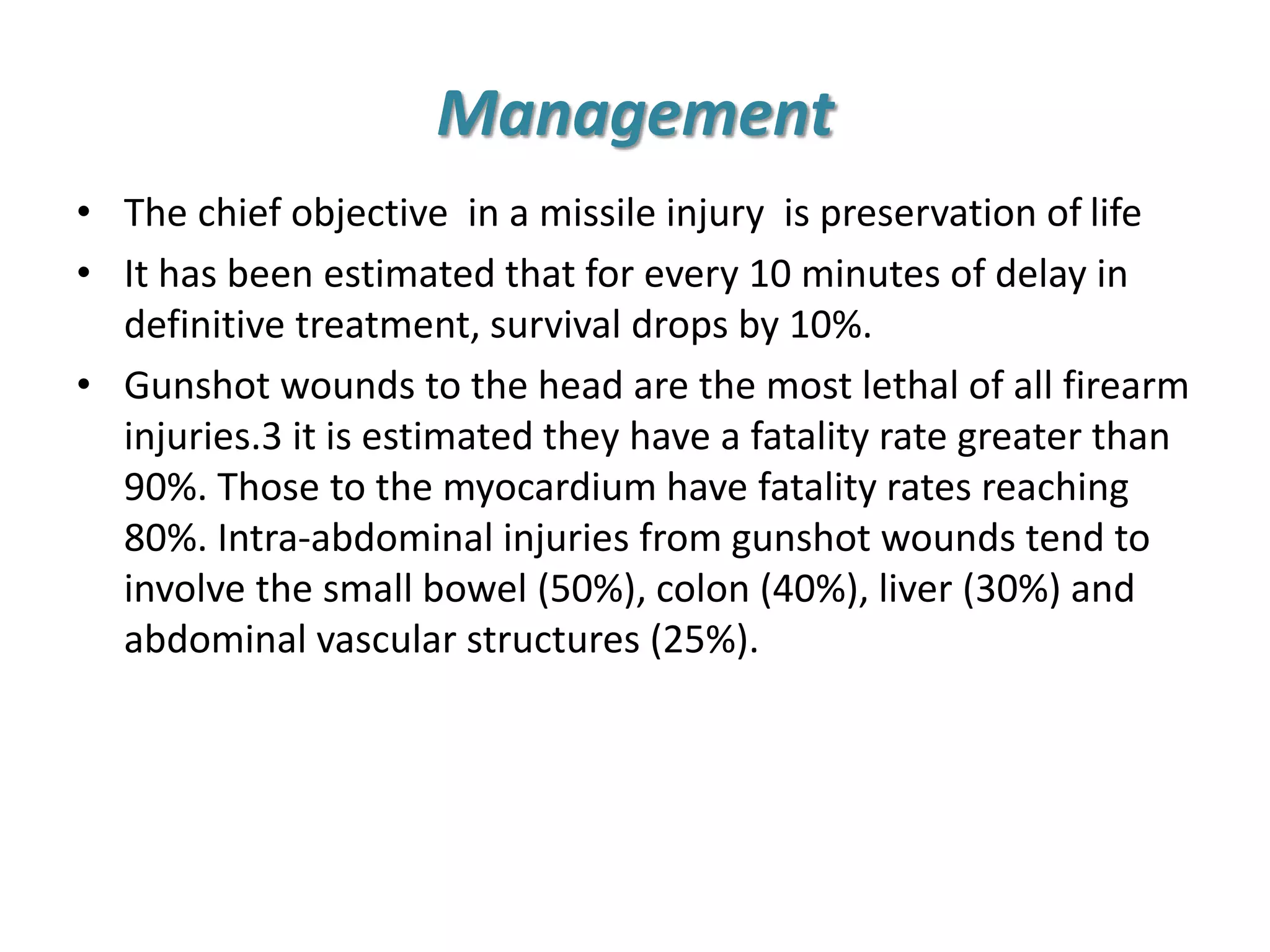 Management

• The chief objective in a missile injury is preservation of life

• It has been estimated that for every 10 minutes of delay in definitive treatment, survival drops by 10%.

• Gunshot wounds to the head are the most lethal of all firearm injuries.3 it is estimated they have a fatality rate greater than 90%. Those to the myocardium have fatality rates reaching 80%. Intra-abdominal injuries from gunshot wounds tend to involve the small bowel (50%), colon (40%), liver (30%) and abdominal vascular structures (25%).